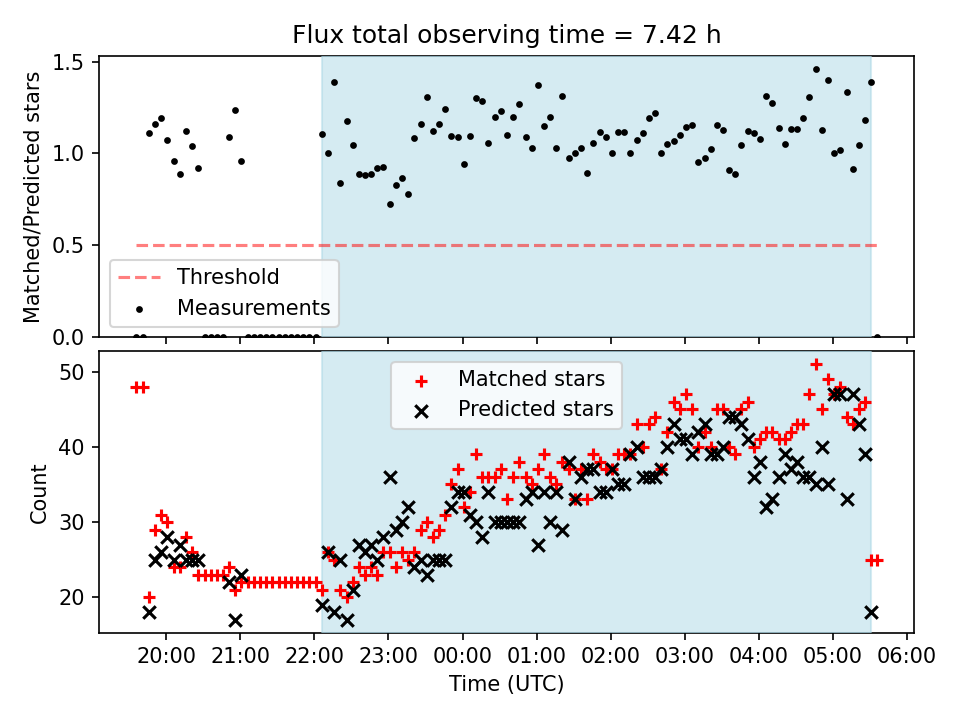 Flux total observing time = 7.42 h

Matched/Predicted stars

1.5
1.0
0.5
0.0

Threshold
Measurements

Count

50
40
30
20

Matched stars
Predicted stars

20:00 21:00 22:00 23:00 00:00 01:00 02:00 03:00 04:00 05:00 06:00

Time (UTC)